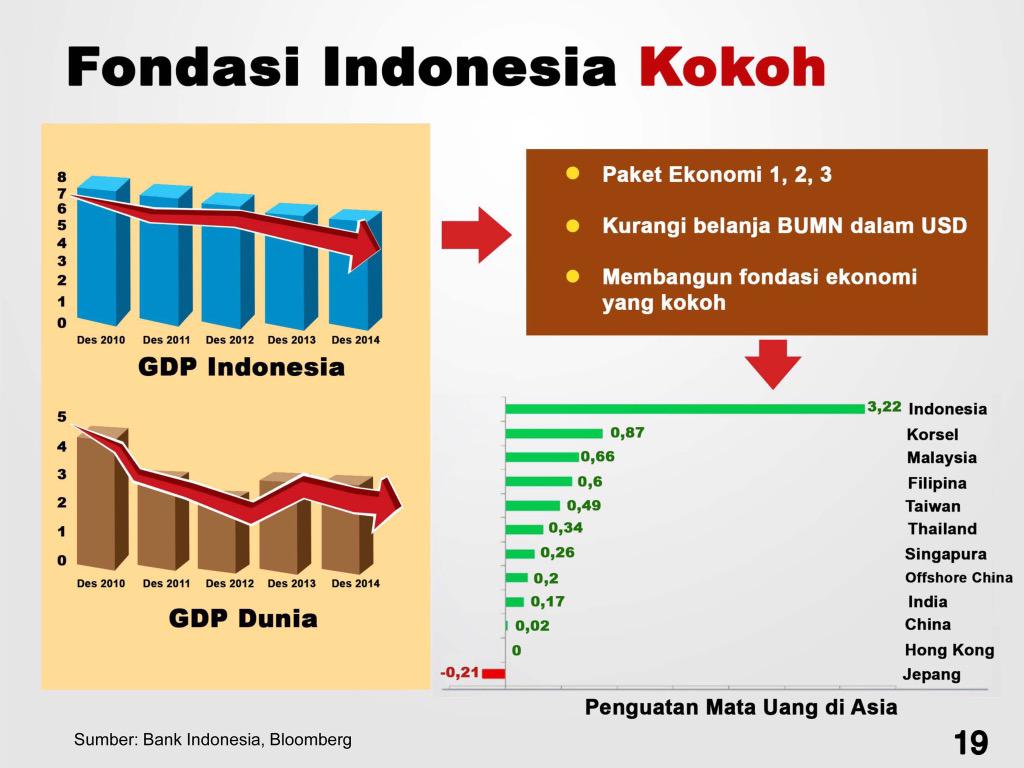 Fondasi Indonesia Kokoh

8
7
6
5
4
3
2
1
0
Des 2010 Des 2011 Des 2012 Des 2013 Des 2014
GDP Indonesia

5
4
3
2
1
0
Des 2010 Des 2011 Des 2012 Des 2013 Des 2014
GDP Dunia

- Paket Ekonomi 1, 2, 3
- Kurangi belanja BUMN dalam USD
- Membangun fondasi ekonomi yang kokoh

3,22 Indonesia
0,87 Korsel
0,66 Malaysia
0,6 Filipina
0,49 Taiwan
0,34 Thailand
0,26 Singapura
0,2 Offshore China
0,17 India
0,02 China
0 Hong Kong
-0,21 Jepang

Penguatan Mata Uang di Asia

Sumber: Bank Indonesia, Bloomberg

19